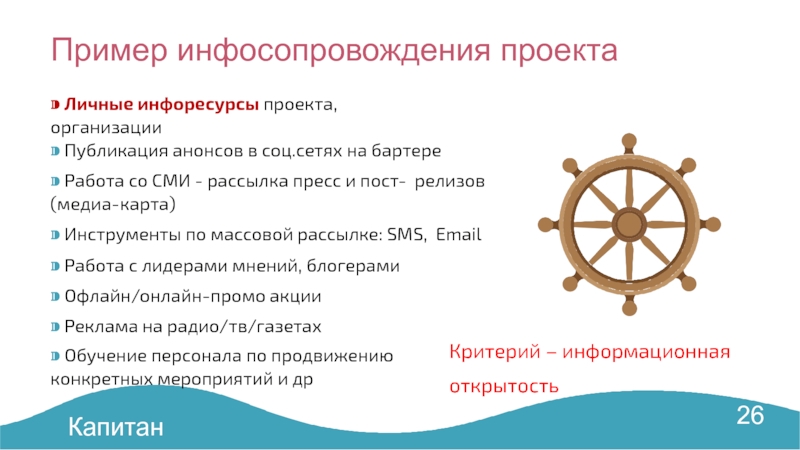 Пример инфосопровождения проекта

Личные инфоресурсы проекта, организации

Публикация анонсов в соц.сетях на бартере

Работа со СМИ - рассылка пресс и пост- релизов (медиа-карта)

Инструменты по массовой рассылке: SMS, Email

Работа с лидерами мнений, блогерами

Офлайн/онлайн-промо акции

Реклама на радио/тв/газетах

Обучение персонала по продвижению конкретных мероприятий и др

Критерий – информационная открытость

Капитан

26